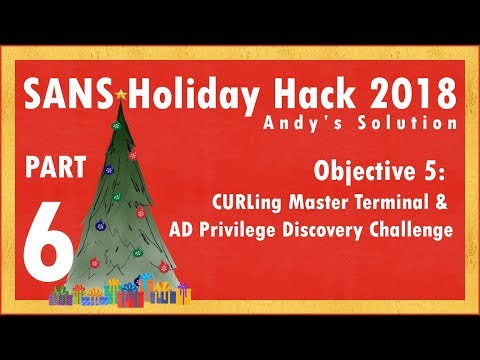 SANS Holiday Hack 2018
Andy's Solution

PART
6

Objective 5:
CURLing Master Terminal &
AD Privilege Discovery Challenge